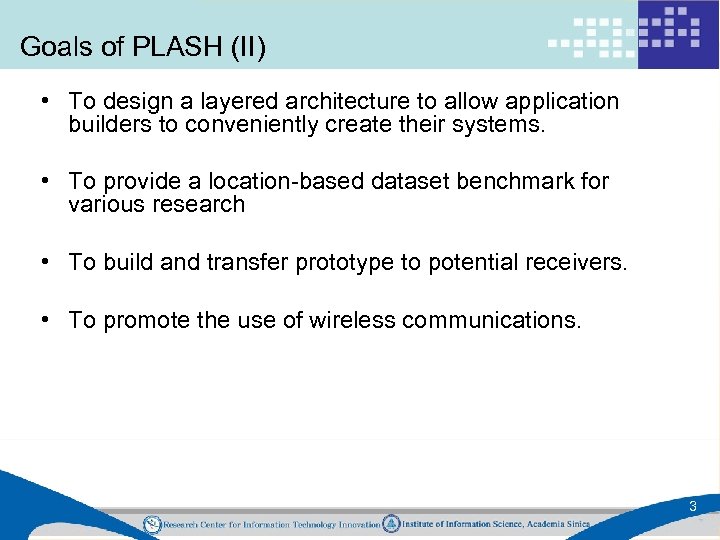 Goals of PLASH (II)

• To design a layered architecture to allow application builders to conveniently create their systems.

• To provide a location-based dataset benchmark for various research

• To build and transfer prototype to potential receivers.

• To promote the use of wireless communications.

3

Research Center for Information Technology Innovation Institute of Information Science, Academia Sinica